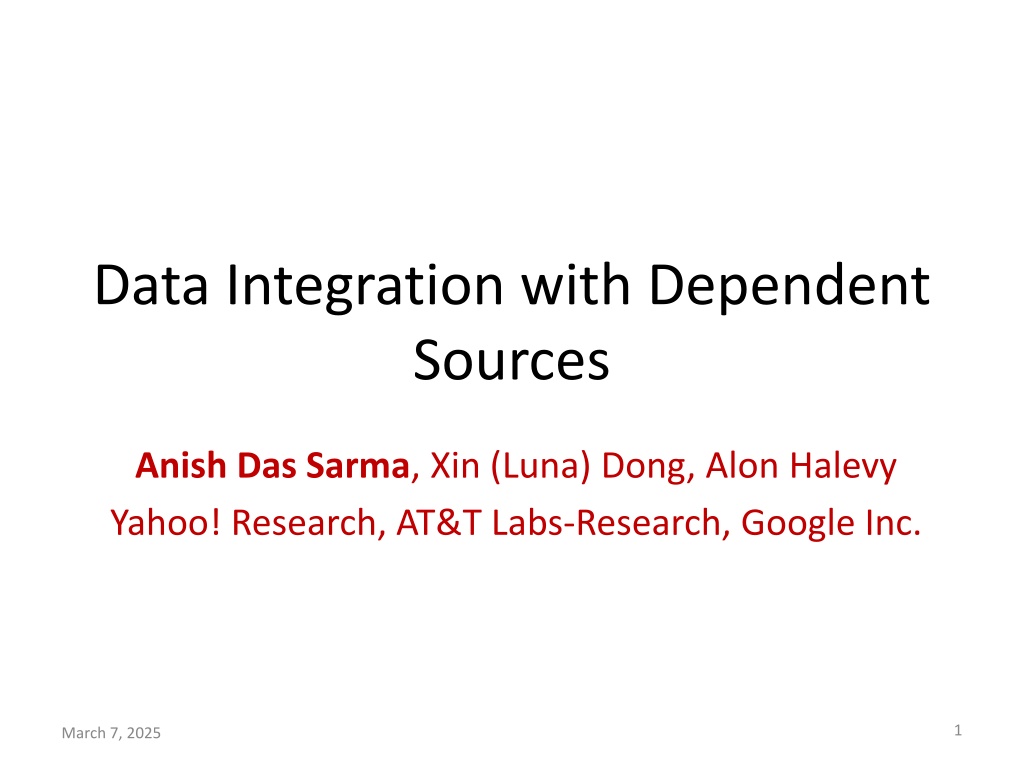 Data Integration with Dependent Sources

Anish Das Sarma, Xin (Luna) Dong, Alon Halevy
Yahoo! Research, AT&T Labs-Research, Google Inc.

March 7, 2025

1